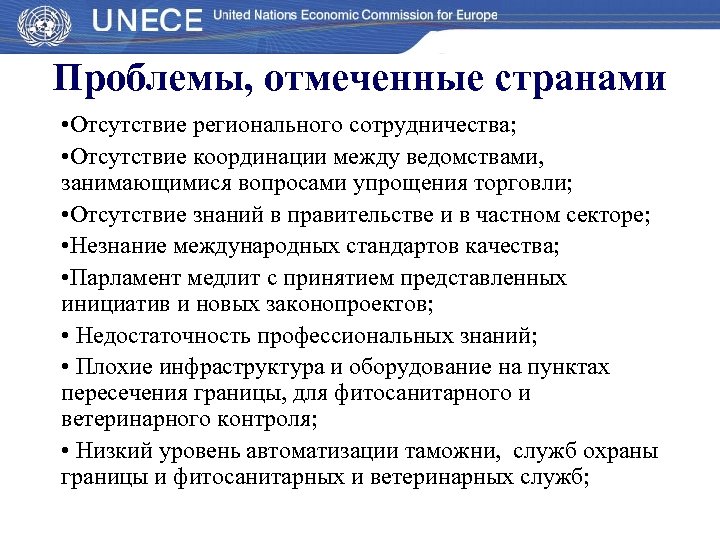 UNECE United Nations Economic Commission for Europe

Проблемы, отмеченные странами

•Отсутствие регионального сотрудничества;

•Отсутствие координации между ведомствами, занимающимися вопросами упрощения торговли;

•Отсутствие знаний в правительстве и в частном секторе;

•Незнание международных стандартов качества;

•Парламент медлит с принятием представленных инициатив и новых законопроектов;

• Недостаточность профессиональных знаний;

• Плохие инфраструктура и оборудование на пунктах пересечения границы, для фитосанитарного и ветеринарного контроля;

• Низкий уровень автоматизации таможни, служб охраны границы и фитосанитарных и ветеринарных служб;